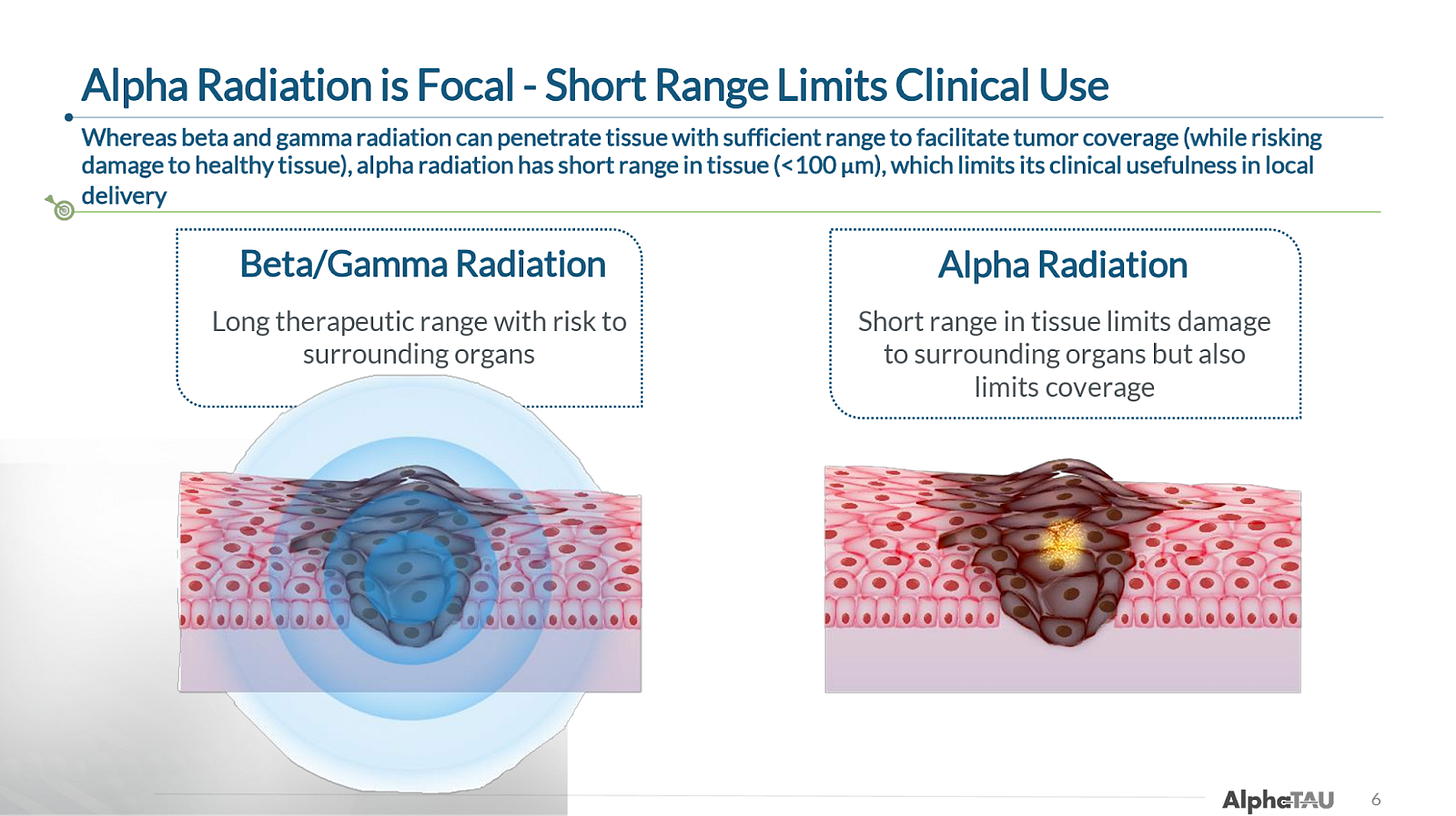 Alpha Radiation is Focal - Short Range Limits Clinical Use

Whereas beta and gamma radiation can penetrate tissue with sufficient range to facilitate tumor coverage (while risking damage to healthy tissue), alpha radiation has short range in tissue (<100 µm), which limits its clinical usefulness in local delivery

Beta/Gamma Radiation

Long therapeutic range with risk to surrounding organs

Alpha Radiation

Short range in tissue limits damage to surrounding organs but also limits coverage

AlphaTAU

6